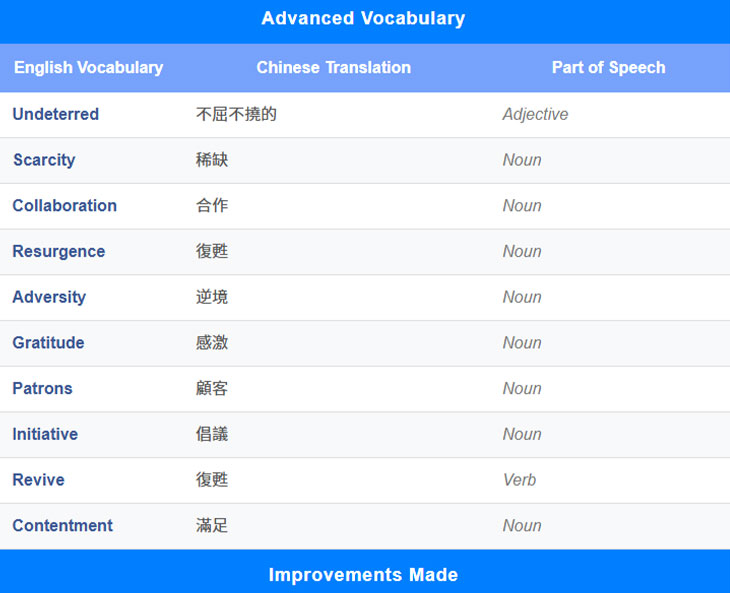 Advanced Vocabulary

| English Vocabulary | Chinese Translation | Part of Speech |
|---|---|---|
| Undeterred | 不屈不撓的 | Adjective |
| Scarcity | 稀缺 | Noun |
| Collaboration | 合作 | Noun |
| Resurgence | 復甦 | Noun |
| Adversity | 逆境 | Noun |
| Gratitude | 感激 | Noun |
| Patrons | 顧客 | Noun |
| Initiative | 倡議 | Noun |
| Revive | 復甦 | Verb |
| Contentment | 滿足 | Noun |

Improvements Made